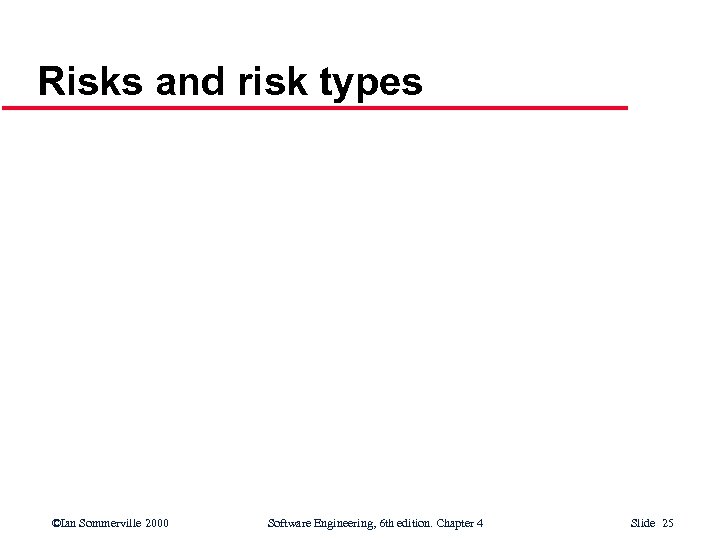 Risks and risk types

©Ian Sommerville 2000

Software Engineering, 6th edition. Chapter 4

Slide 25